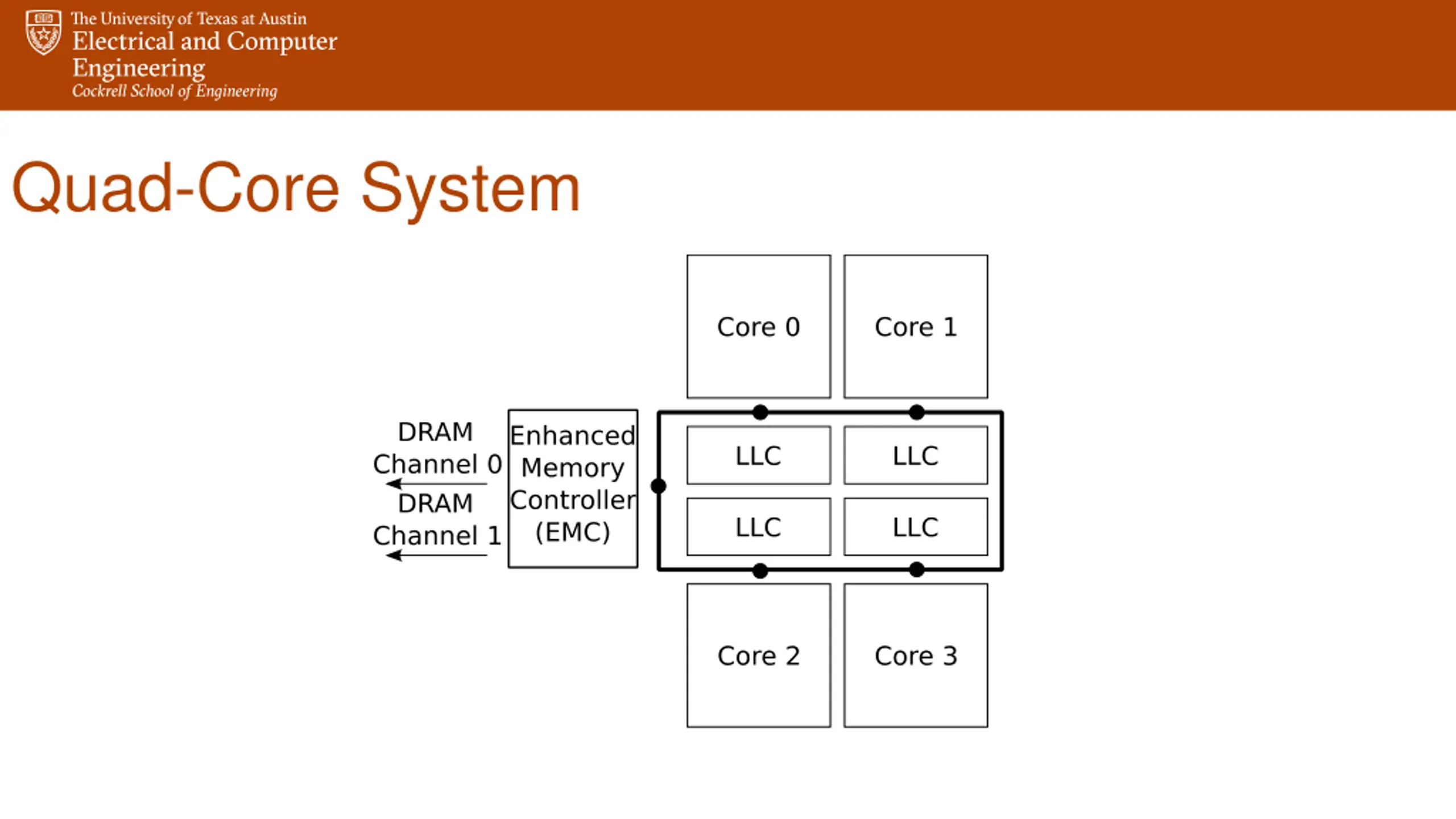 The University of Texas at Austin
Electrical and Computer Engineering
Cockrell School of Engineering

Quad-Core System

Core 0

Core 1

DRAM Channel 0

DRAM Channel 1

Enhanced Memory Controller (EMC)

LLC

LLC

LLC

LLC

Core 2

Core 3